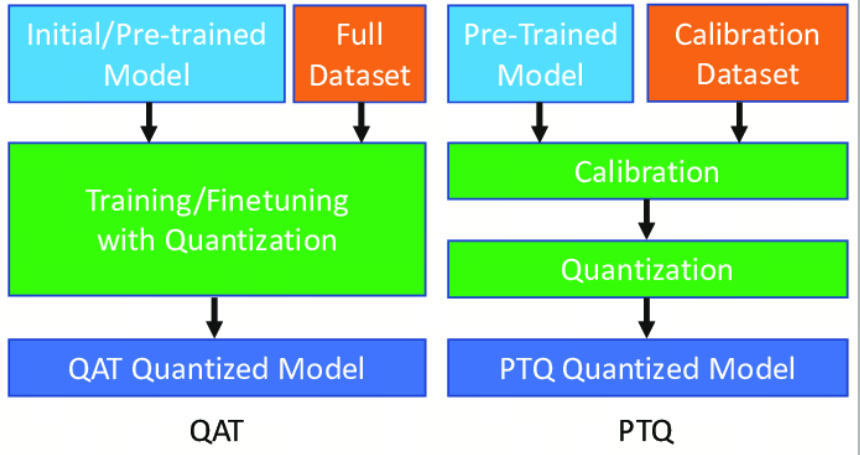 Initial/Pre-trained Model

Full Dataset

Training/Finetuning with Quantization

QAT Quantized Model

QAT

Pre-Trained Model

Calibration Dataset

Calibration

Quantization

PTQ Quantized Model

PTQ